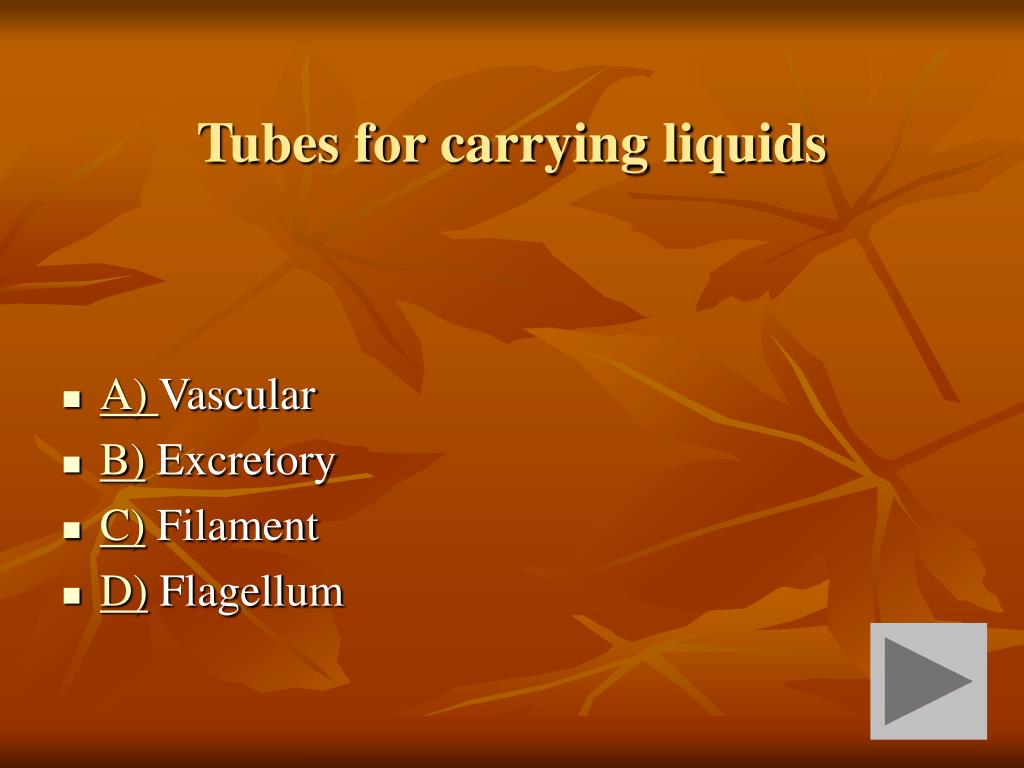 Tubes for carrying liquids

- A) Vascular
- B) Excretory
- C) Filament
- D) Flagellum